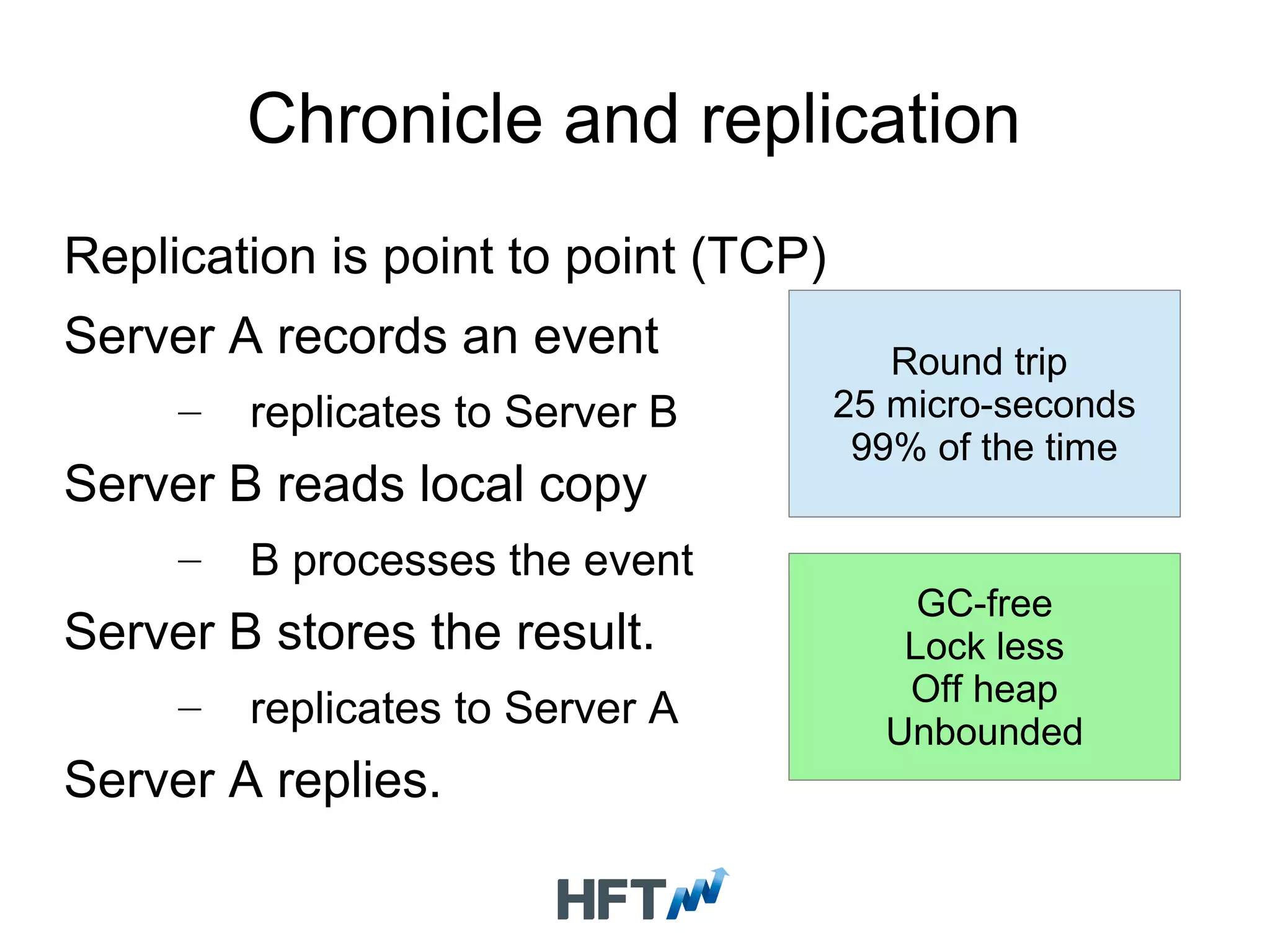 Chronicle and replication

Replication is point to point (TCP)

Server A records an event

– replicates to Server B

Server B reads local copy

– B processes the event

Server B stores the result.

– replicates to Server A

Server A replies.

Round trip
25 micro-seconds
99% of the time

GC-free
Lock less
Off heap
Unbounded

HFT